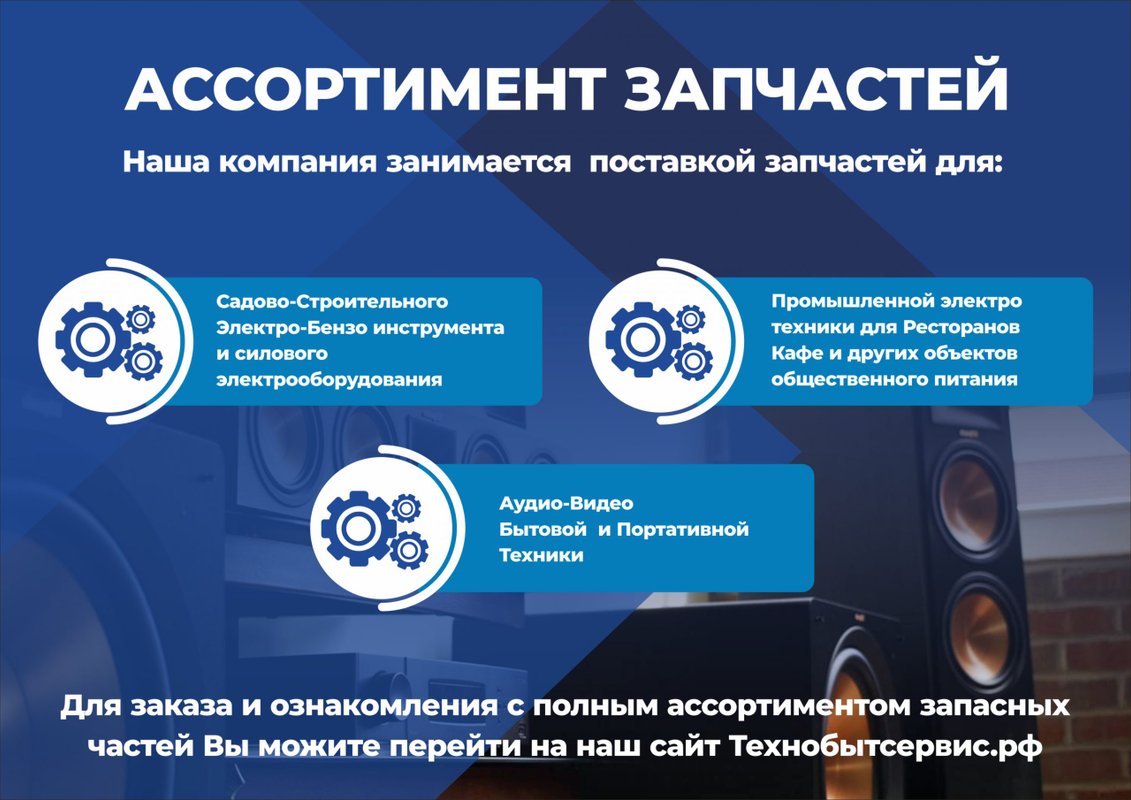 АССОРТИМЕНТ ЗАПЧАСТЕЙ

Наша компания занимается поставкой запчастей для:

Садово-Строительного Электро-Бензо инструмента и силового электрооборудования

Промышленной электро техники для Ресторанов Кафе и других объектов общественного питания

Аудио-Видео Бытовой и Портативной Техники

Для заказа и ознакомления с полным ассортиментом запасных частей Вы можете перейти на наш сайт Технобытсервис.рф